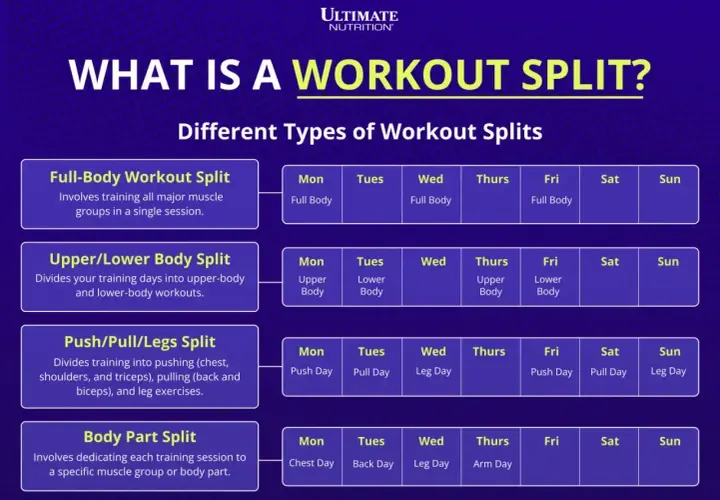 ULTIMATE NUTRITION

WHAT IS A WORKOUT SPLIT?

Different Types of Workout Splits

Full-Body Workout Split
Involves training all major muscle groups in a single session.

| Mon | Tues | Wed | Thurs | Fri | Sat | Sun |
|---|---|---|---|---|---|---|
| Full Body | | Full Body | | Full Body | | |

Upper/Lower Body Split
Divides your training days into upper-body and lower-body workouts.

| Mon | Tues | Wed | Thurs | Fri | Sat | Sun |
|---|---|---|---|---|---|---|
| Upper Body | Lower Body | | Upper Body | Lower Body | | |

Push/Pull/Legs Split
Divides training into pushing (chest, shoulders, and triceps), pulling (back and biceps), and leg exercises.

| Mon | Tues | Wed | Thurs | Fri | Sat | Sun |
|---|---|---|---|---|---|---|
| Push Day | Pull Day | Leg Day | | Push Day | Pull Day | Leg Day |

Body Part Split
Involves dedicating each training session to a specific muscle group or body part.

| Mon | Tues | Wed | Thurs | Fri | Sat | Sun |
|---|---|---|---|---|---|---|
| Chest Day | Back Day | Leg Day | Arm Day | | | |